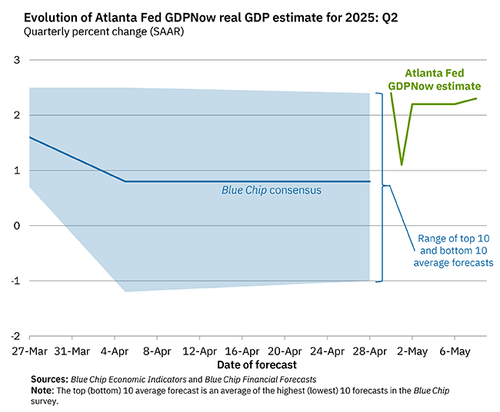 Evolution of Atlanta Fed GDPNow real GDP estimate for 2025: Q2
Quarterly percent change (SAAR)

3
2
1
0
-1
-2

Atlanta Fed GDPNow estimate

Blue Chip consensus

Range of top 10 and bottom 10 average forecasts

27-Mar 31-Mar 4-Apr 8-Apr 12-Apr 16-Apr 20-Apr 24-Apr 28-Apr 2-May 6-May
Date of forecast

Sources: Blue Chip Economic Indicators and Blue Chip Financial Forecasts
Note: The top (bottom) 10 average forecast is an average of the highest (lowest) 10 forecasts in the Blue Chip survey.